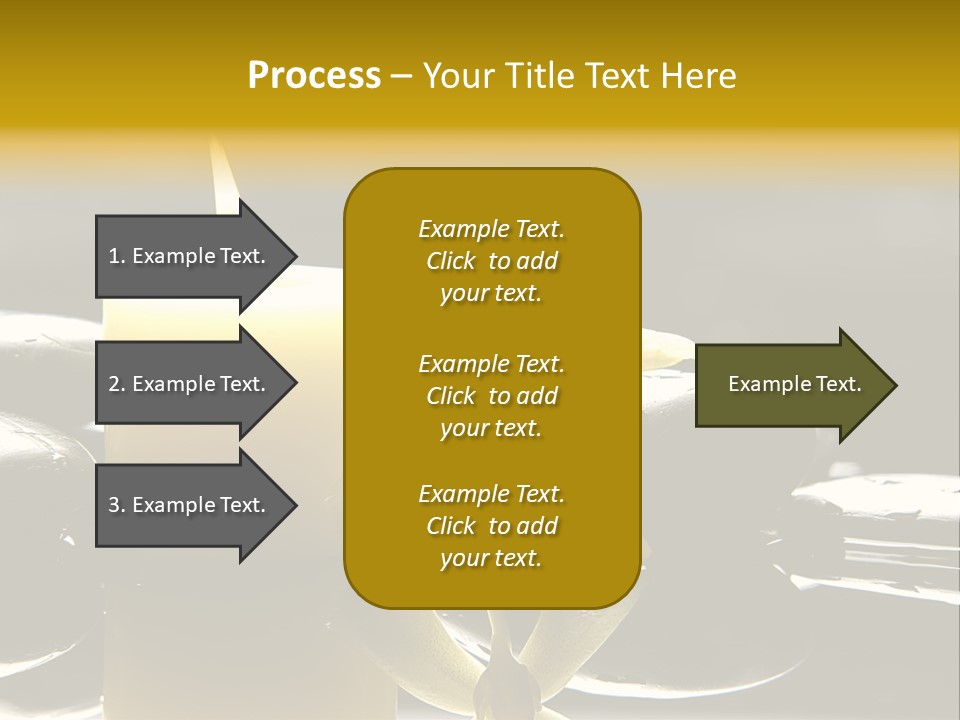 Process – Your Title Text Here

1. Example Text.

2. Example Text.

3. Example Text.

Example Text. Click to add your text.

Example Text. Click to add your text.

Example Text. Click to add your text.

Example Text.